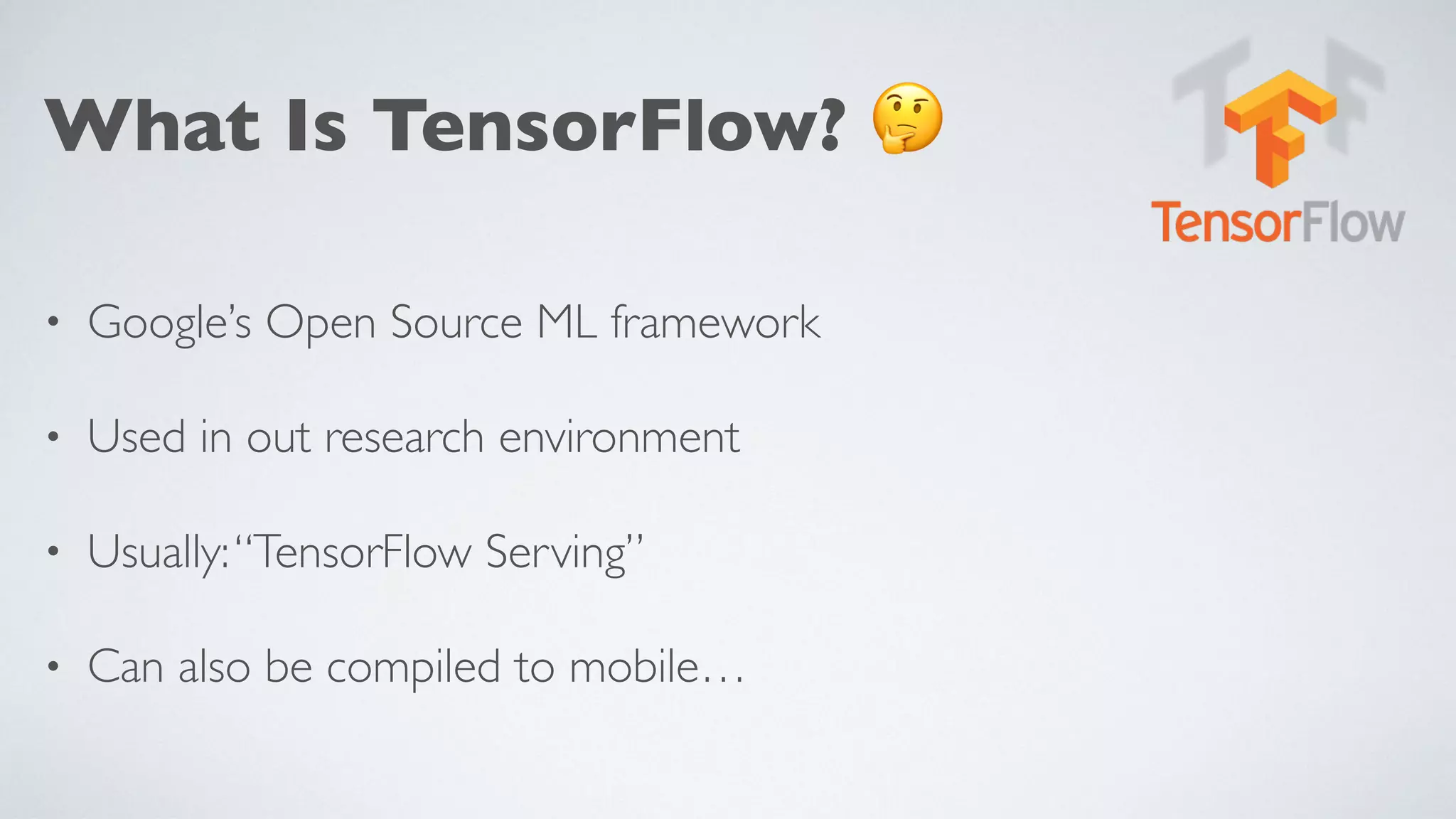 What Is TensorFlow? 🤔

TensorFlow

• Google's Open Source ML framework

• Used in out research environment

• Usually: "TensorFlow Serving"

• Can also be compiled to mobile…